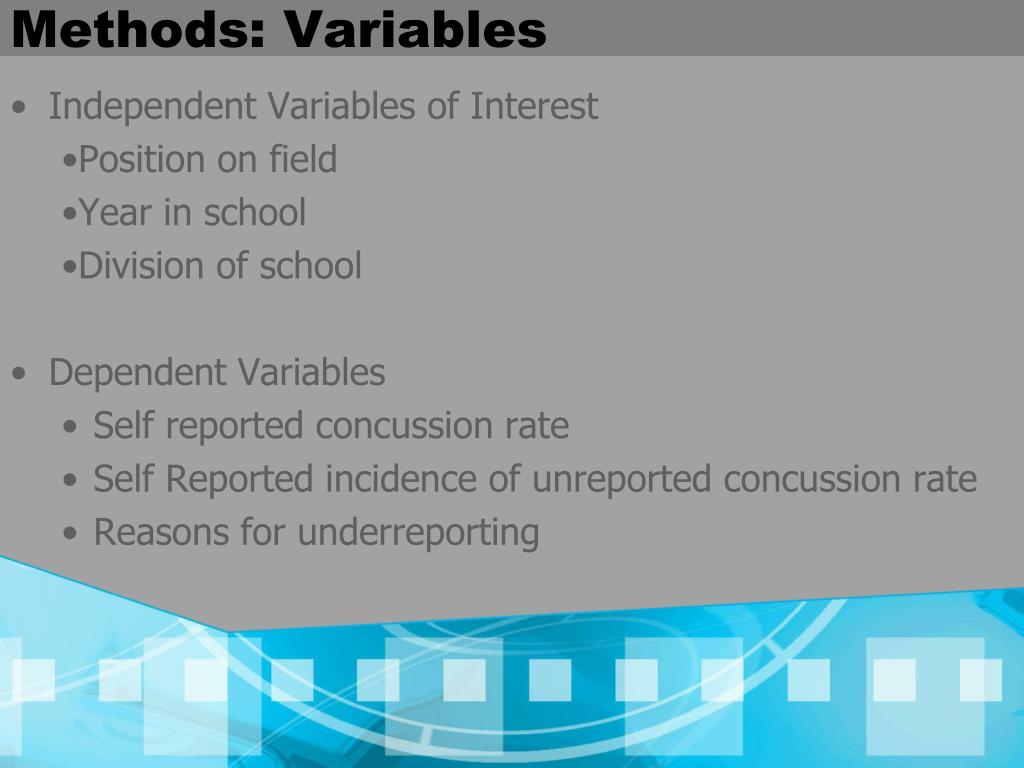 Methods: Variables

• Independent Variables of Interest
•Position on field
•Year in school
•Division of school

• Dependent Variables
• Self reported concussion rate
• Self Reported incidence of unreported concussion rate
• Reasons for underreporting